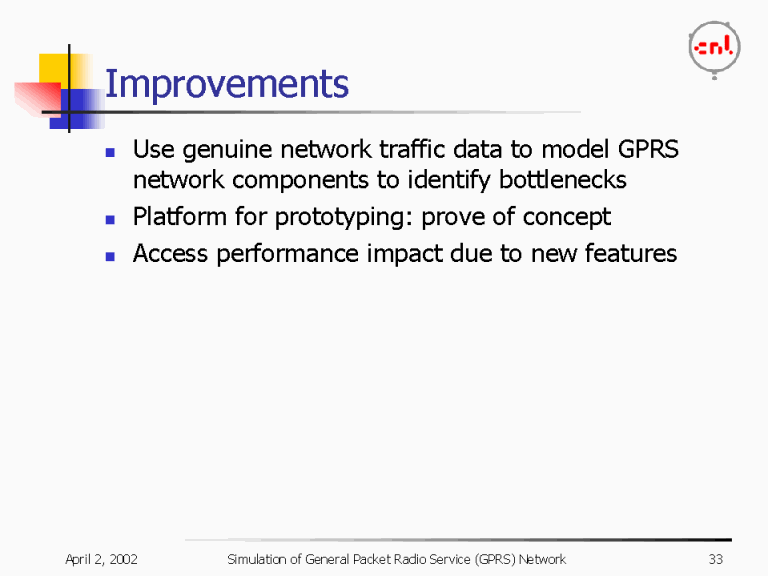 cnl

Improvements

- Use genuine network traffic data to model GPRS network components to identify bottlenecks
- Platform for prototyping: prove of concept
- Access performance impact due to new features

April 2, 2002 Simulation of General Packet Radio Service (GPRS) Network 33